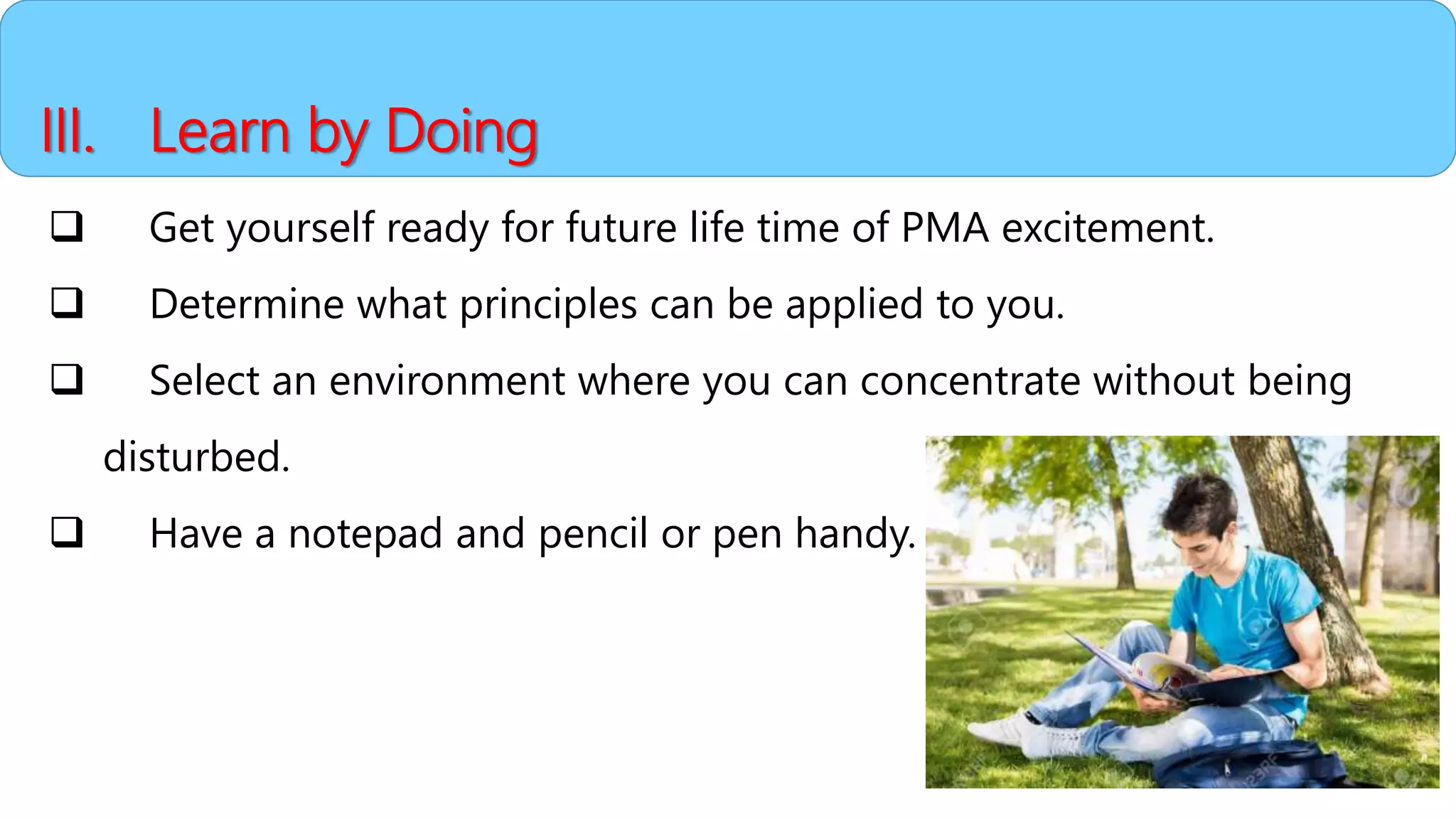 III. Learn by Doing

❑ Get yourself ready for future life time of PMA excitement.

❑ Determine what principles can be applied to you.

❑ Select an environment where you can concentrate without being disturbed.

❑ Have a notepad and pencil or pen handy.